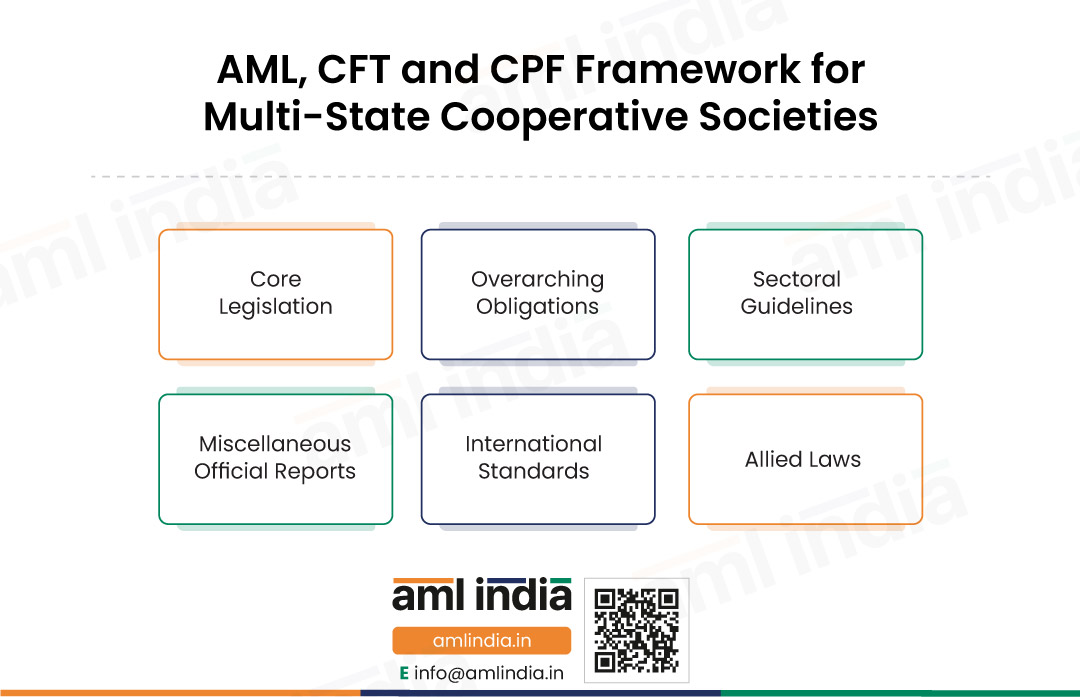 AML, CFT and CPF Framework for Multi-State Cooperative Societies

Core Legislation

Overarching Obligations

Sectoral Guidelines

Miscellaneous Official Reports

International Standards

Allied Laws

aml india

amlindia.in

E info@amlindia.in